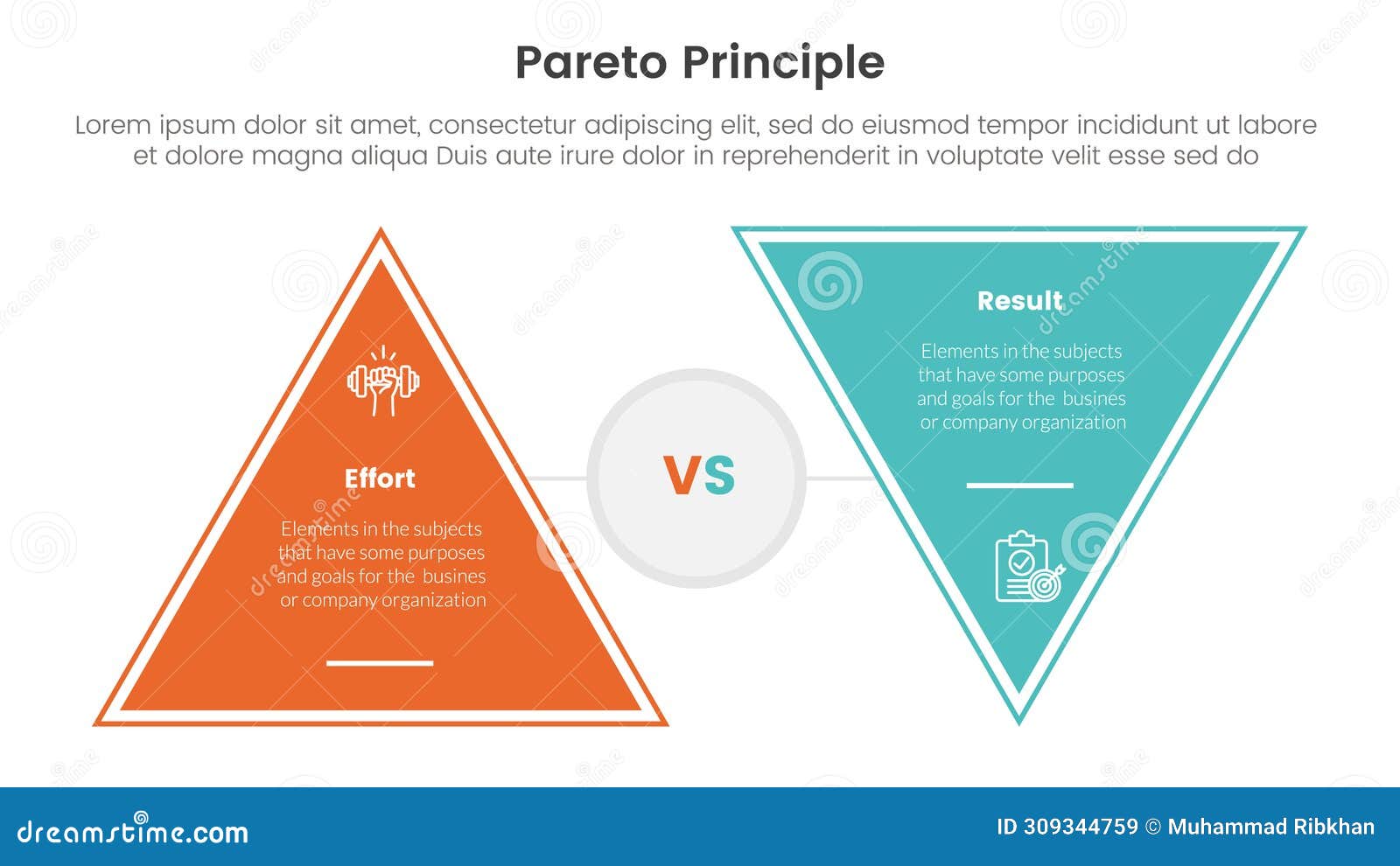 Pareto Principle

Lorem ipsum dolor sit amet, consectetur adipiscing elit, sed do eiusmod tempor incididunt ut labore et dolore magna aliqua Duis aute irure dolor in reprehenderit in voluptate velit esse sed do

Effort

Elements in the subjects that have some purposes and goals for the busines or company organization

VS

Result

Elements in the subjects that have some purposes and goals for the busines or company organization

dreamstime.com

ID 309344759 © Muhammad Ribkhan